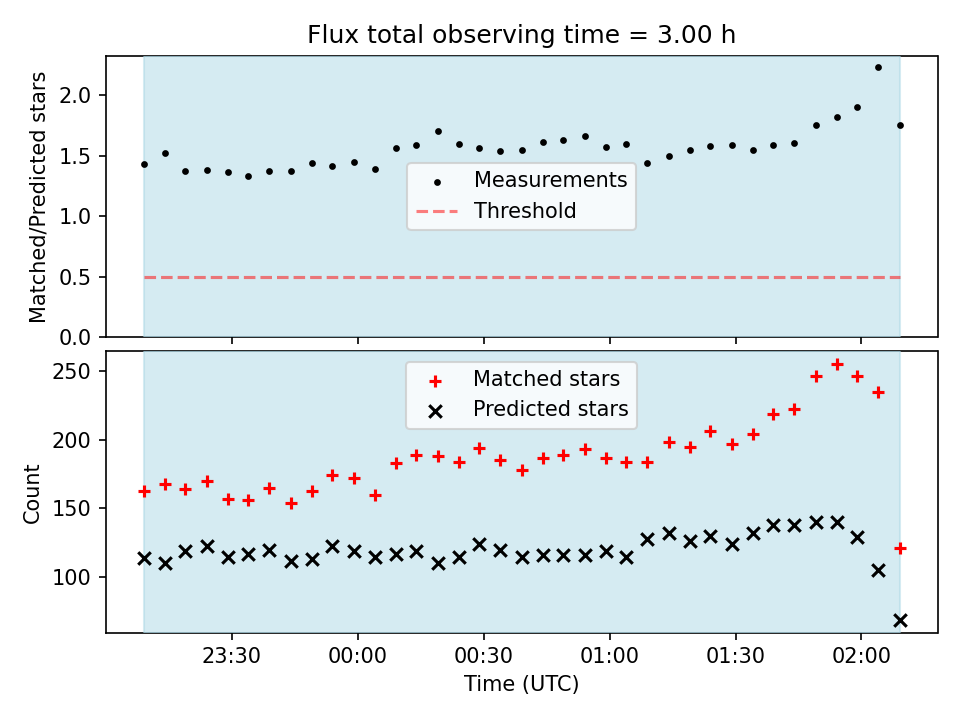 Flux total observing time = 3.00 h

Matched/Predicted stars

2.0
1.5
1.0
0.5
0.0

Measurements
Threshold

Count

250
200
150
100

Matched stars
Predicted stars

23:30
00:00
00:30
01:00
01:30
02:00

Time (UTC)